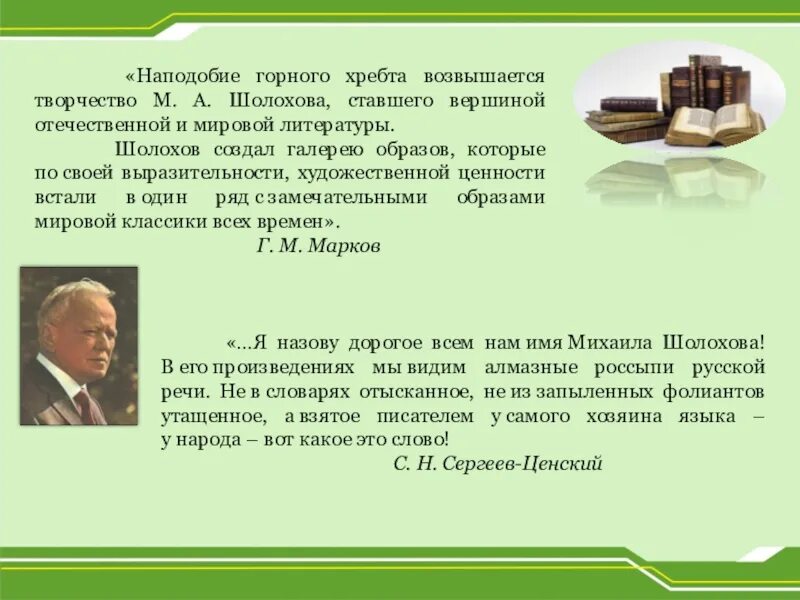 «Наподобие горного хребта возвышается творчество М. А. Шолохова, ставшего вершиной отечественной и мировой литературы.

Шолохов создал галерею образов, которые по своей выразительности, художественной ценности встали в один ряд с замечательными образами мировой классики всех времен».

Г. М. Марков

«...Я назову дорогое всем нам имя Михаила Шолохова! В его произведениях мы видим алмазные россыпи русской речи. Не в словарях отысканное, не из запыленных фолиантов утащенное, а взятое писателем у самого хозяина языка – у народа – вот какое это слово!

С. Н. Сергеев-Ценский